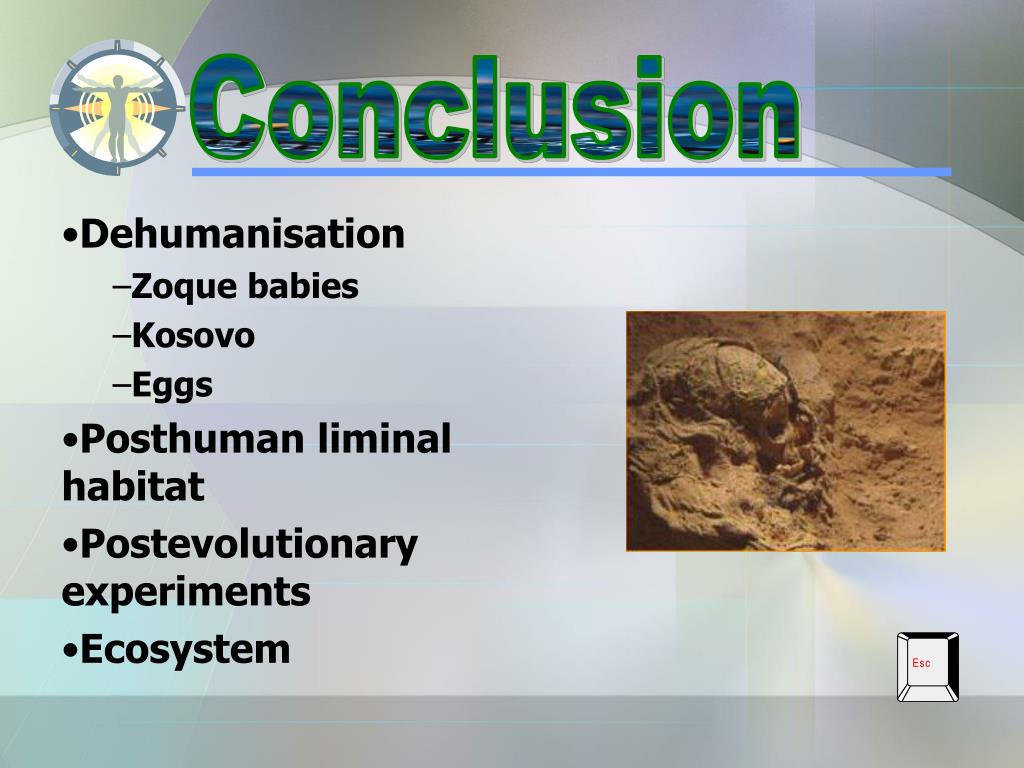 Conclusion

•Dehumanisation

–Zoque babies

–Kosovo

–Eggs

•Posthuman liminal habitat

•Postevolutionary experiments

•Ecosystem

Esc